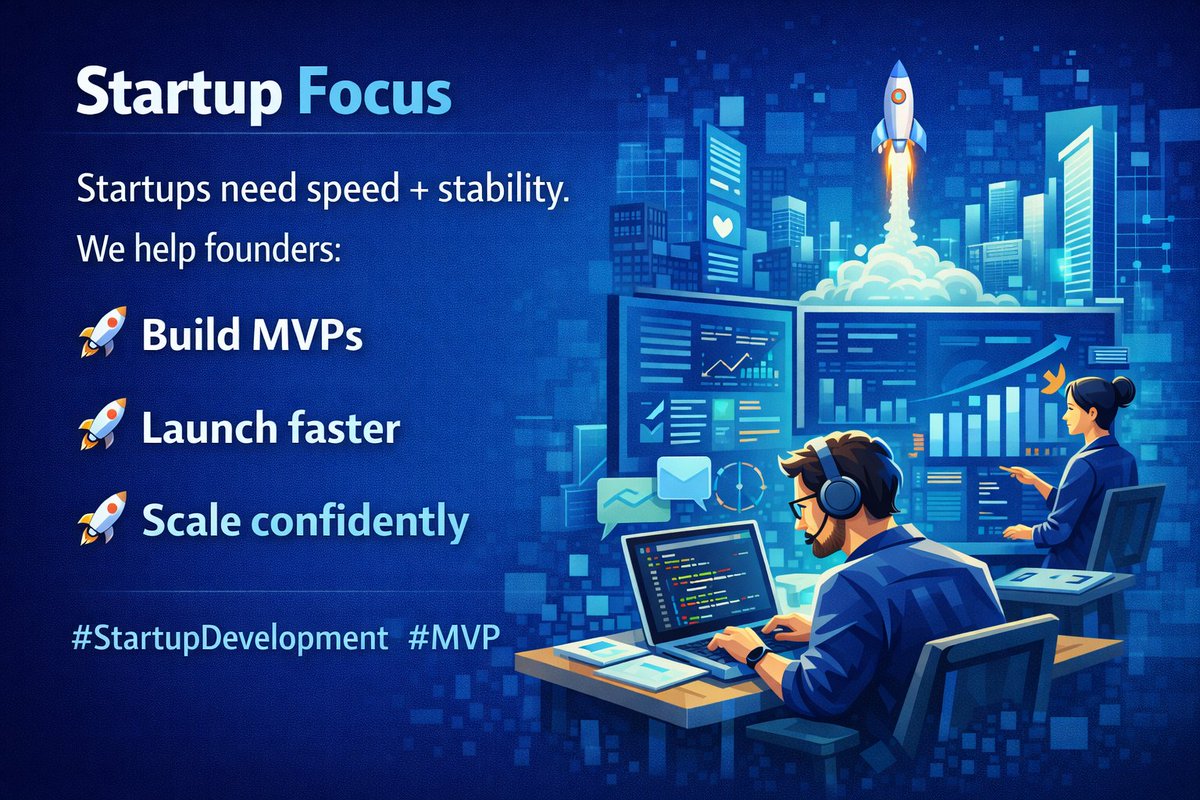 Startup Focus

Startups need speed + stability.

We help founders:

🚀 Build MVPs

🚀 Launch faster

🚀 Scale confidently

#StartupDevelopment #MVP